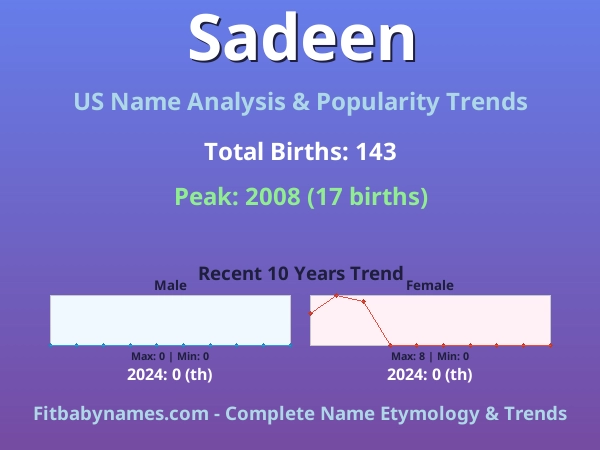 Sadeen

US Name Analysis & Popularity Trends

Total Births: 143

Peak: 2008 (17 births)

Recent 10 Years Trend

Male

Max: 0 | Min: 0

2024: 0 (th)

Female

Max: 8 | Min: 0

2024: 0 (th)

Fitbabynames.com - Complete Name Etymology & Trends